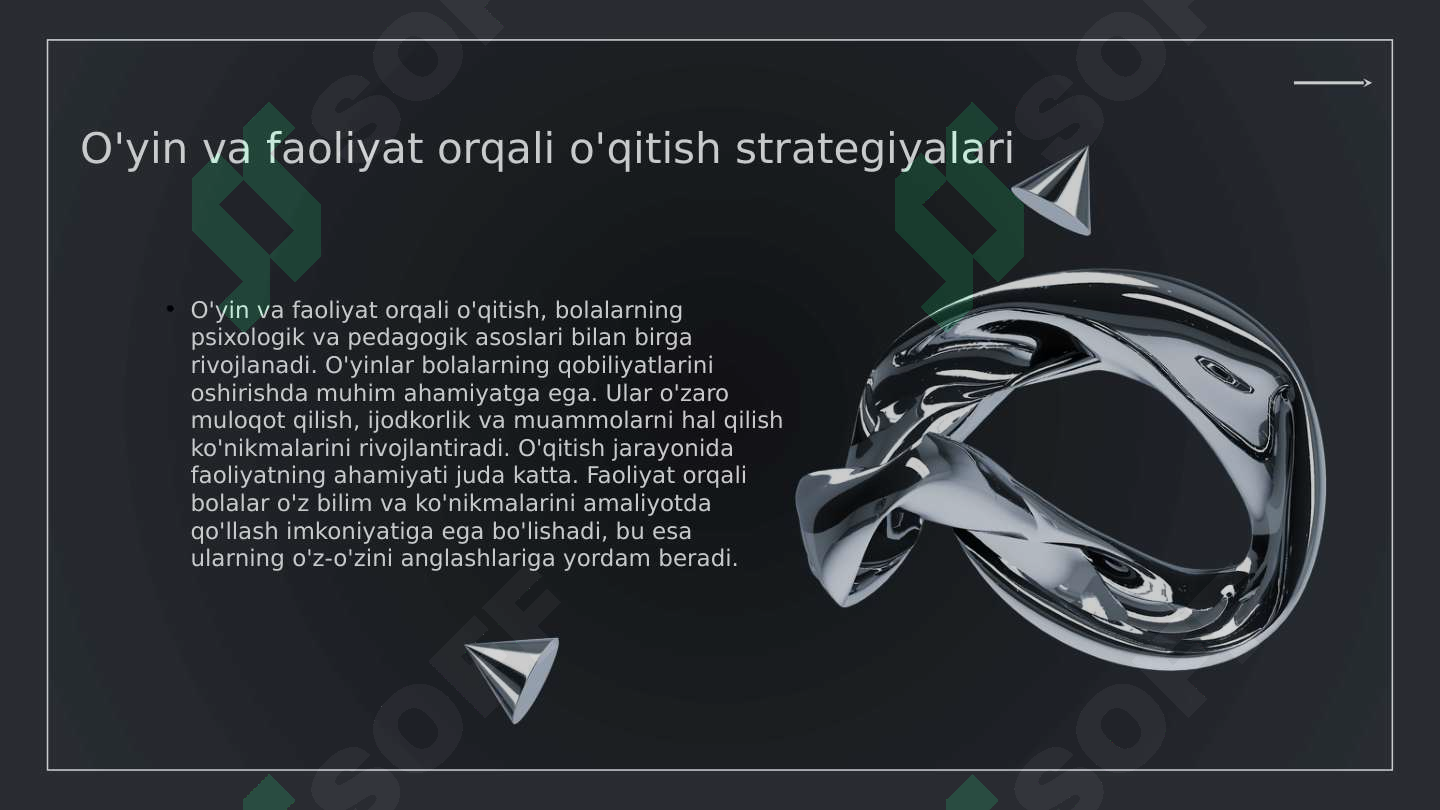 O'yin va faoliyat orqali o'qitish strategiyalari

• O'yin va faoliyat orqali o'qitish, bolalarning psixologik va pedagogik asoslari bilan birga rivojlanadi. O'yinlar bolalarning qobiliyatlarini oshirishda muhim ahamiyatga ega. Ular o'zaro muloqot qilish, ijodkorlik va muammolarni hal qilish ko'nikmalarini rivojlantiradi. O'qitish jarayonida faoliyatning ahamiyati juda katta. Faoliyat orqali bolalar o'z bilim va ko'nikmalarini amaliyotda qo'llash imkoniyatiga ega bo'lishadi, bu esa ularning o'z-o'zini anglashlariga yordam beradi.

SOFF
SOFF
SOFF
SOFF